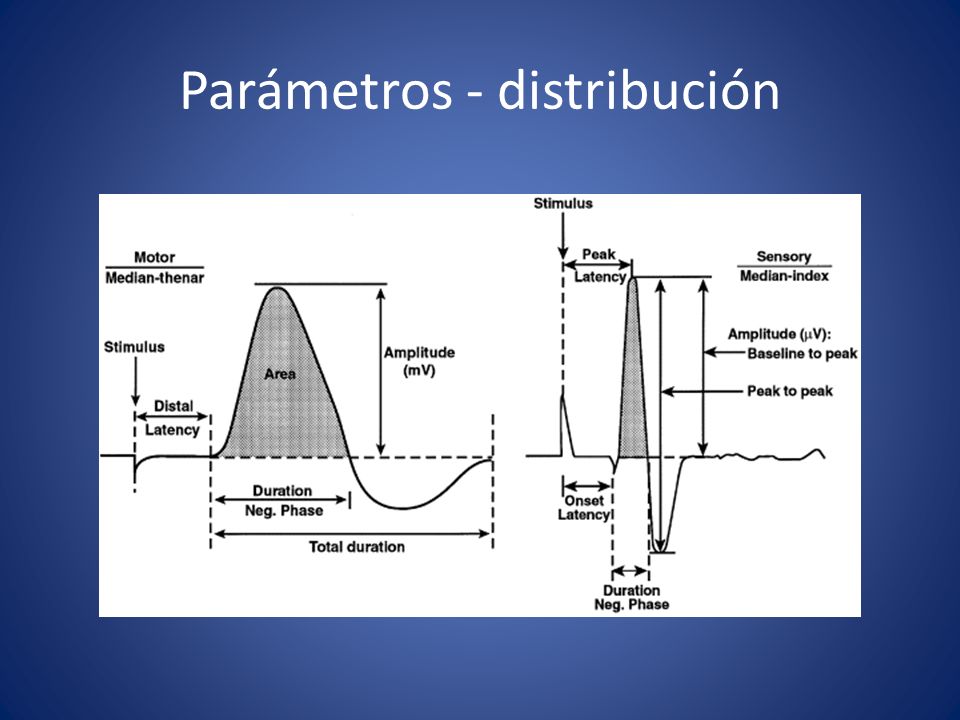 Parámetros - distribución

Motor
Median-thenar

Stimulus

Distal Latency

Area

Amplitude (mV)

Duration Neg. Phase

Total duration

Stimulus

Peak Latency

Sensory
Median-index

Amplitude ($\mu$V):
Baseline to peak

Peak to peak

Onset Latency

Duration Neg. Phase